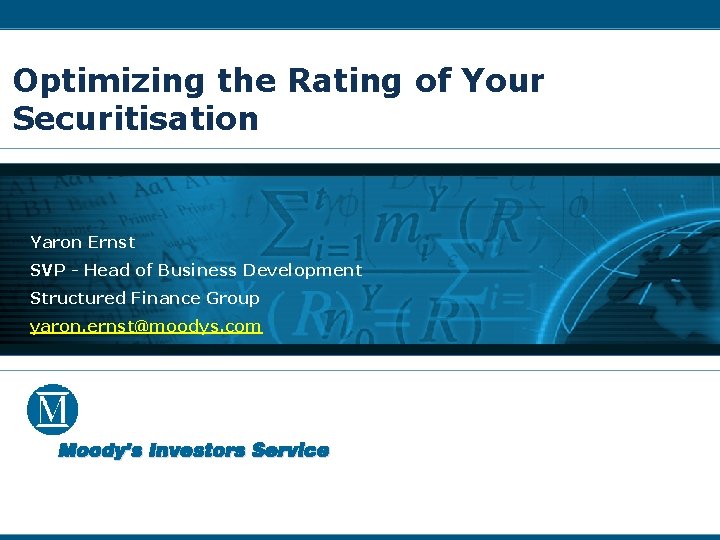 Optimizing the Rating of Your Securitisation

Yaron Ernst

SVP - Head of Business Development

Structured Finance Group

yaron.ernst@moodys.com

M

Moody's Investors Service